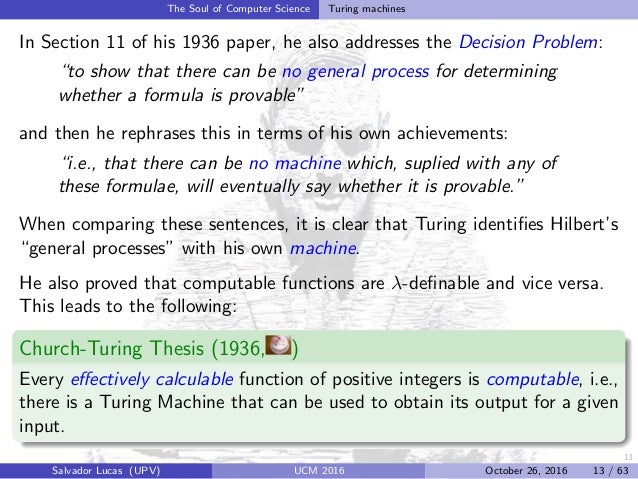 The Soul of Computer Science Turing machines

In Section 11 of his 1936 paper, he also addresses the Decision Problem:

"to show that there can be no general process for determining whether a formula is provable"

and then he rephrases this in terms of his own achievements:

"i.e., that there can be no machine which, suplied with any of these formulae, will eventually say whether it is provable."

When comparing these sentences, it is clear that Turing identifies Hilbert's "general processes" with his own machine.

He also proved that computable functions are $\lambda$-definable and vice versa. This leads to the following:

Church-Turing Thesis (1936, )

Every effectively calculable function of positive integers is computable, i.e., there is a Turing Machine that can be used to obtain its output for a given input.

13

Salvador Lucas (UPV) UCM 2016 October 26, 2016 13 / 63